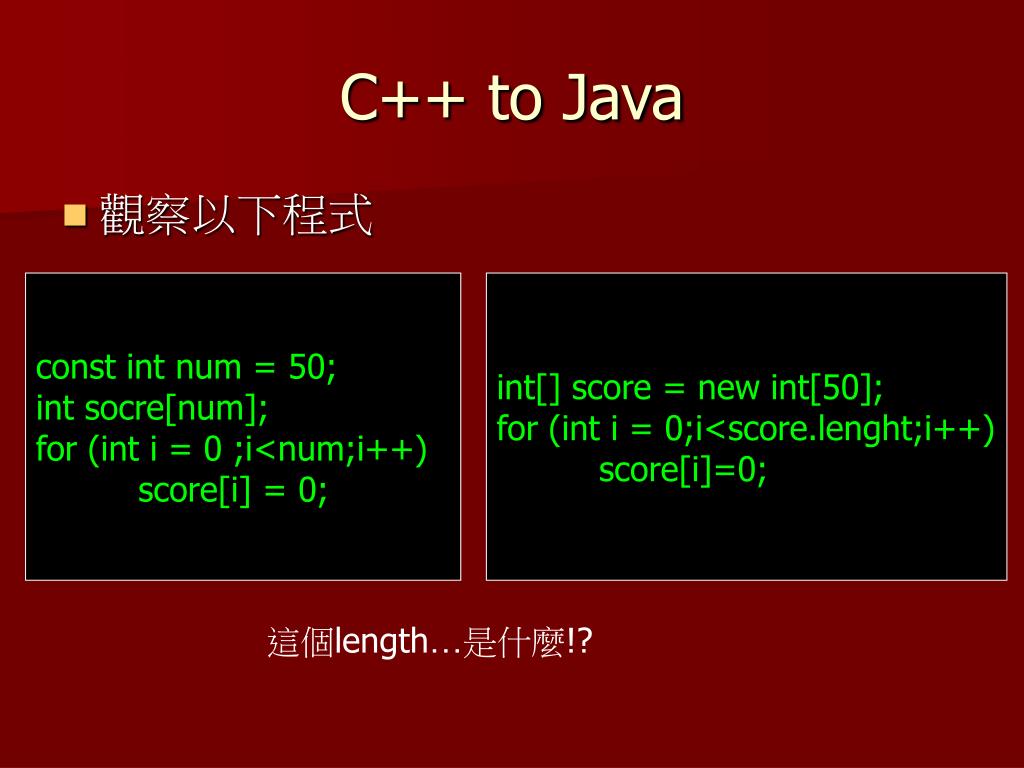 C++ to Java

觀察以下程式

const int num = 50;
int socre[num];
for (int i = 0 ;i<num;i++)
score[i] = 0;

int[] score = new int[50];
for (int i = 0;i<score.lenght;i++)
score[i]=0;

這個length…是什麼!?